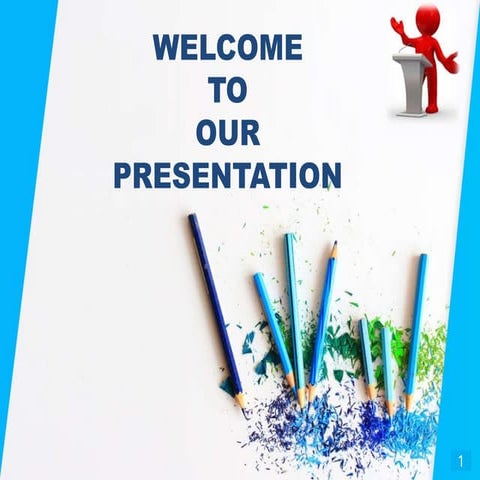 WELCOME
TO
OUR
PRESENTATION

1